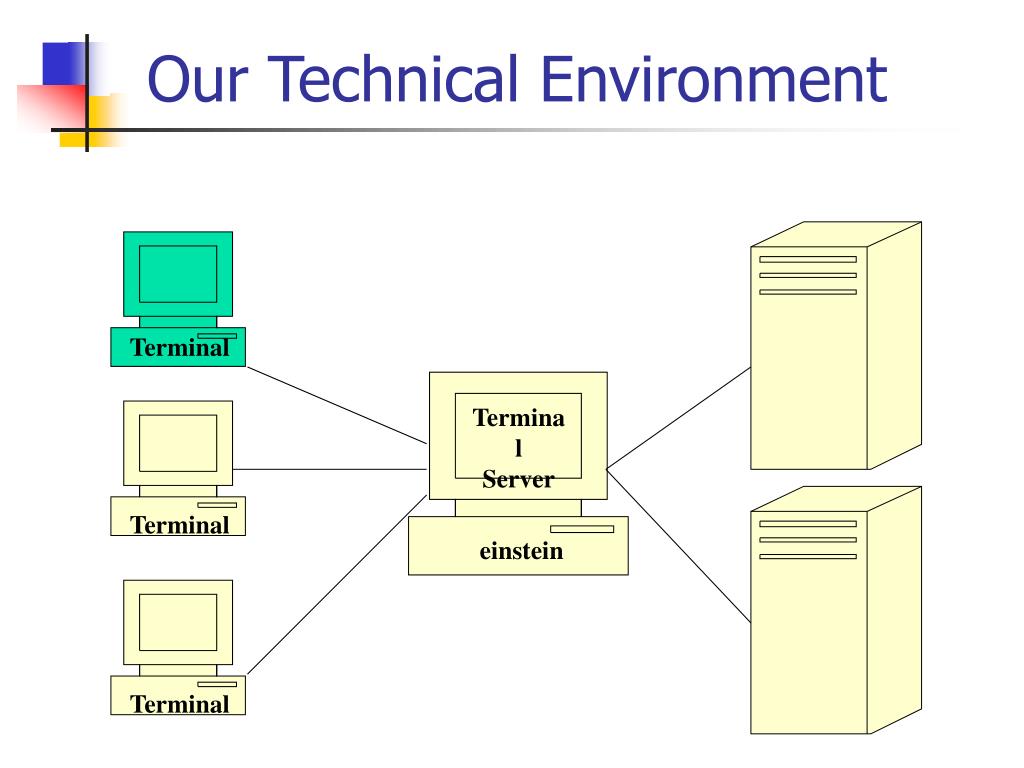 Our Technical Environment

Terminal

Terminal

Terminal

Termina
l
Server

einstein